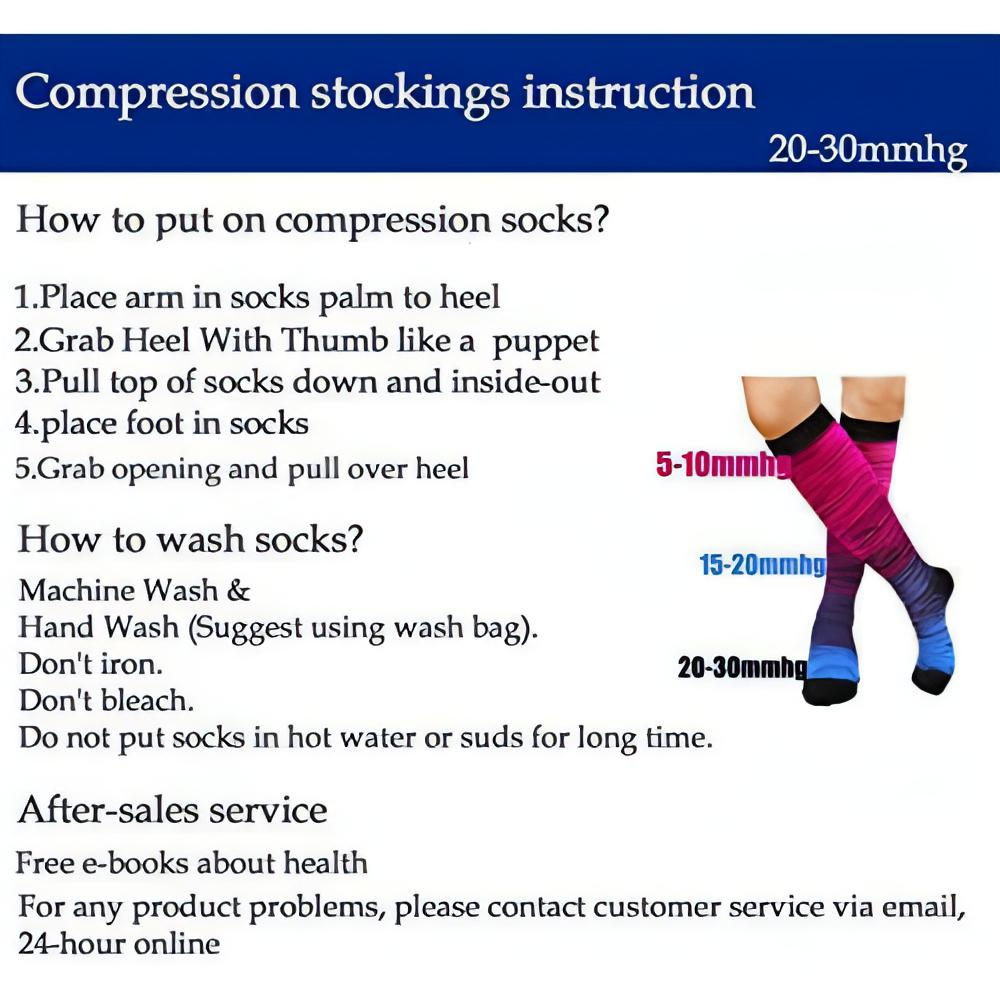 Compression stockings instruction
20-30mmhg

How to put on compression socks?

1.Place arm in socks palm to heel
2.Grab Heel With Thumb like a puppet
3.Pull top of socks down and inside-out
4.place foot in socks
5.Grab opening and pull over heel

5-10mmhg
15-20mmhg
20-30mmhg

How to wash socks?
Machine Wash &
Hand Wash (Suggest using wash bag).
Don't iron.
Don't bleach.
Do not put socks in hot water or suds for long time.

After-sales service
Free e-books about health
For any product problems, please contact customer service via email, 24-hour online